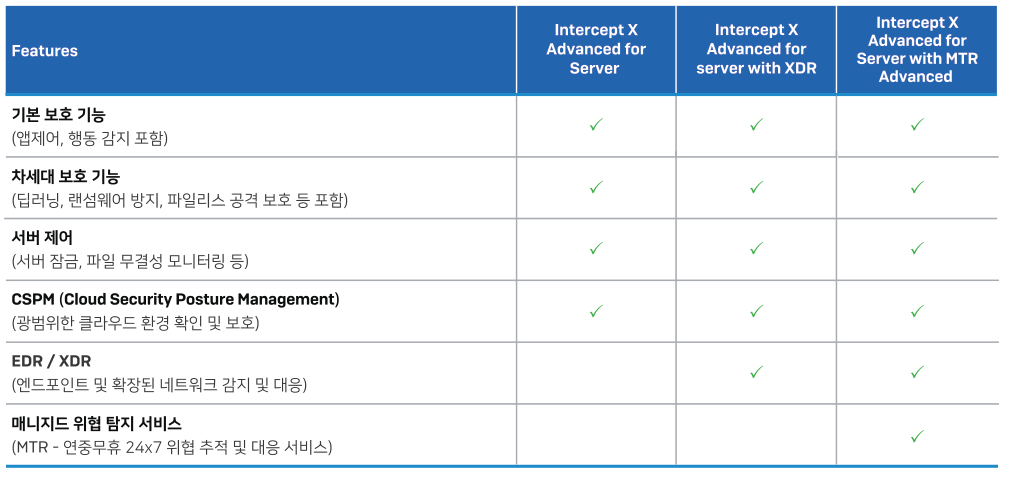 | Features | Intercept X Advanced for Server | Intercept X Advanced for server with XDR | Intercept X Advanced for Server with MTR Advanced |
|---|---|---|---|
| 기본 보호 기능 (앱제어, 행동 감지 포함) | ✓ | ✓ | ✓ |
| 차세대 보호 기능 (딥러닝, 랜섬웨어 방지, 파일리스 공격 보호 등 포함) | ✓ | ✓ | ✓ |
| 서버 제어 (서버 잠금, 파일 무결성 모니터링 등) | ✓ | ✓ | ✓ |
| CSPM (Cloud Security Posture Management) (광범위한 클라우드 환경 확인 및 보호) | ✓ | ✓ | ✓ |
| EDR / XDR (엔드포인트 및 확장된 네트워크 감지 및 대응) | | ✓ | ✓ |
| 매니지드 위협 탐지 서비스 (MTR - 연중무휴 24x7 위협 추적 및 대응 서비스) | | | ✓ |